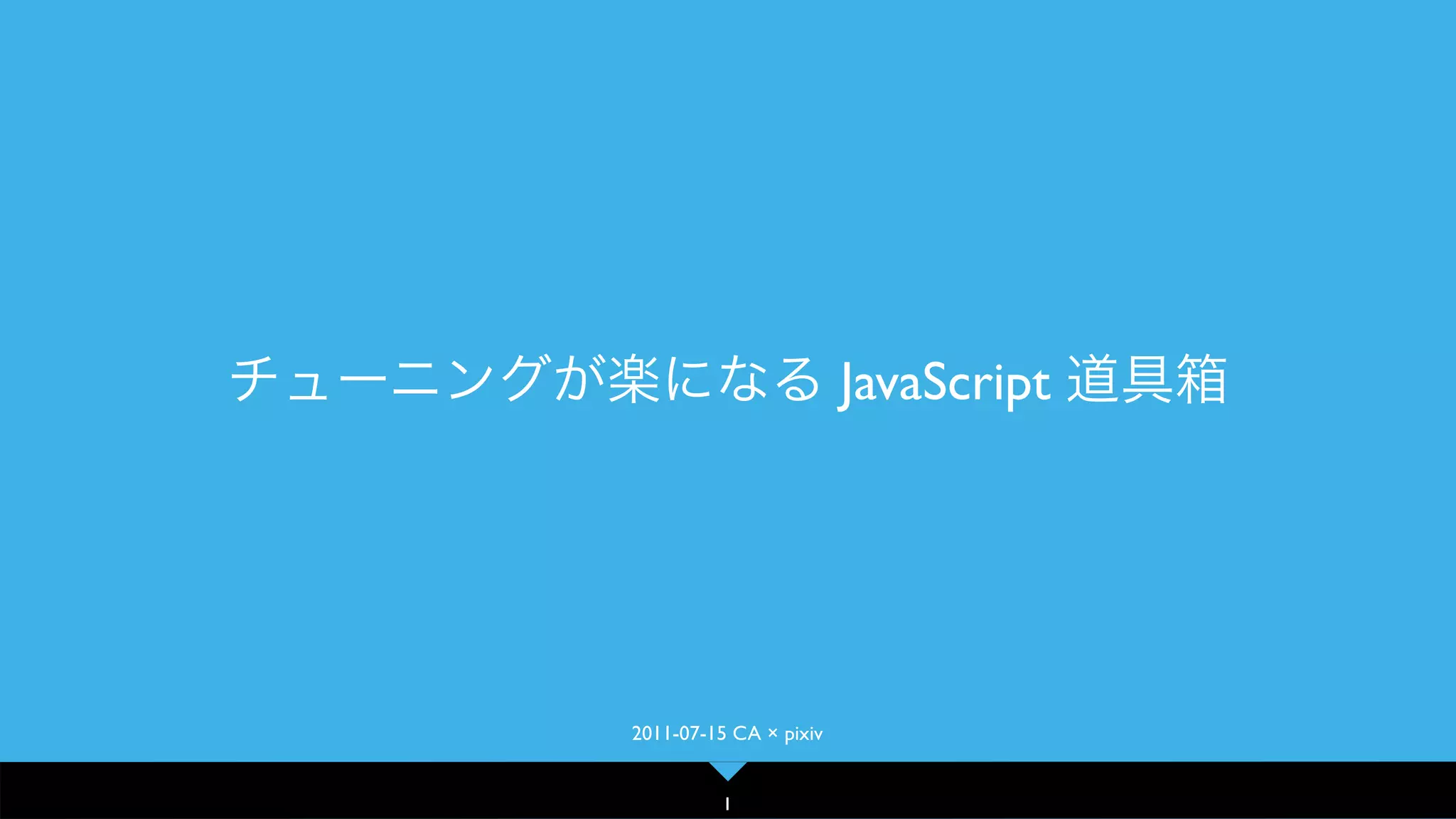 チューニングが楽になる JavaScript 道具箱

2011-07-15 CA × pixiv

1